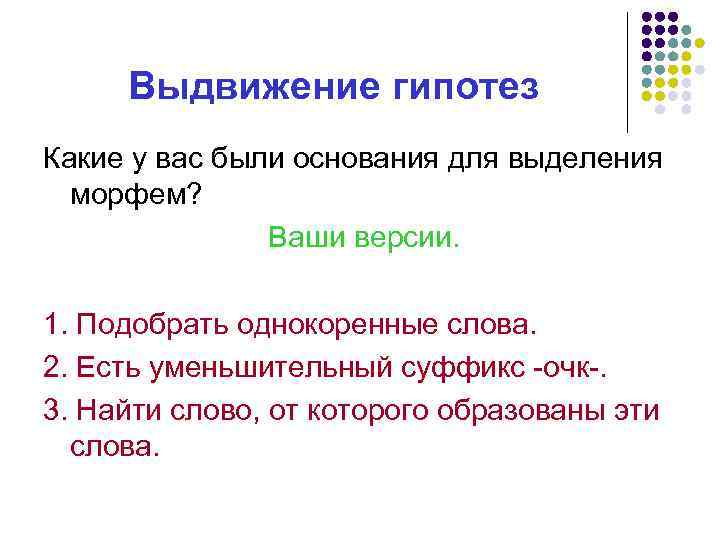 Выдвижение гипотез

Какие у вас были основания для выделения морфем?

Ваши версии.

1. Подобрать однокоренные слова.
2. Есть уменьшительный суффикс -очк-.
3. Найти слово, от которого образованы эти слова.